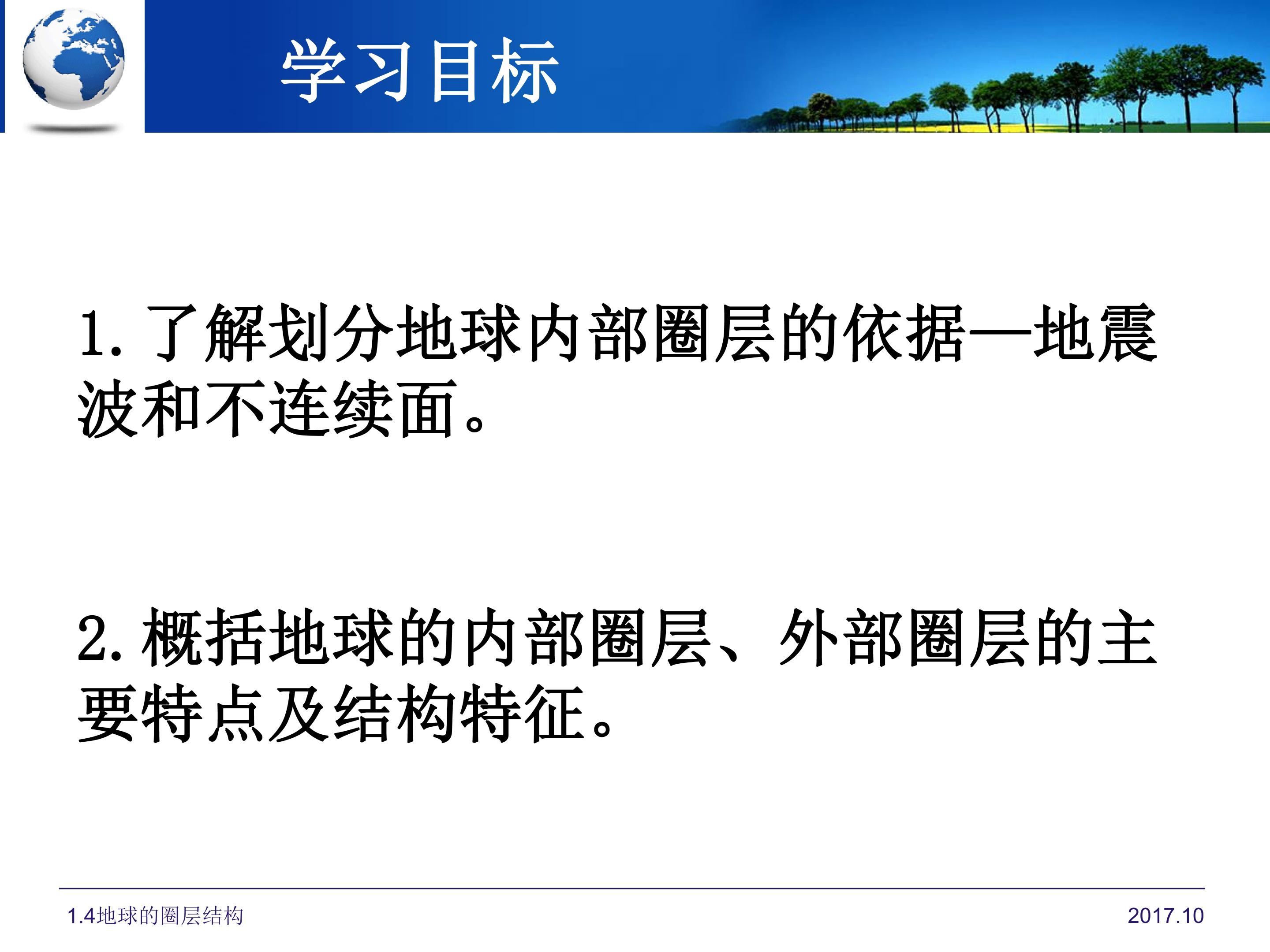 学习目标

1. 了解划分地球内部圈层的依据—地震波和不连续面。

2. 概括地球的内部圈层、外部圈层的主要特点及结构特征。

1.4地球的圈层结构

2017.10